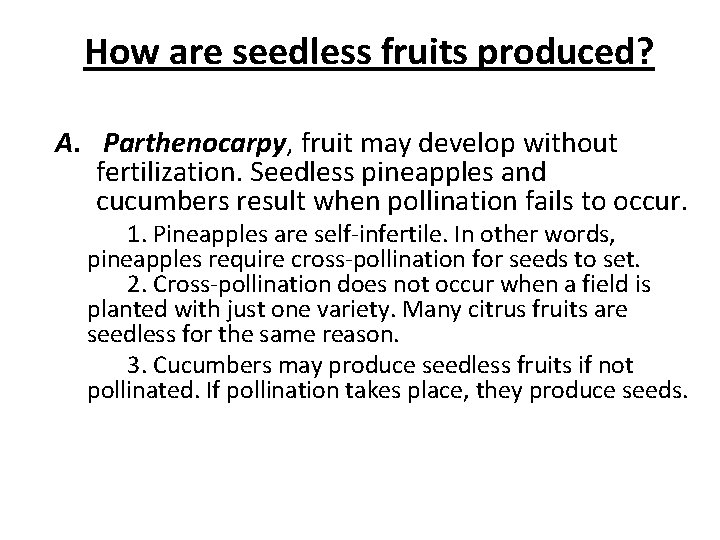 How are seedless fruits produced?

A. Parthenocarpy, fruit may develop without fertilization. Seedless pineapples and cucumbers result when pollination fails to occur.

1. Pineapples are self-infertile. In other words, pineapples require cross-pollination for seeds to set.

2. Cross-pollination does not occur when a field is planted with just one variety. Many citrus fruits are seedless for the same reason.

3. Cucumbers may produce seedless fruits if not pollinated. If pollination takes place, they produce seeds.